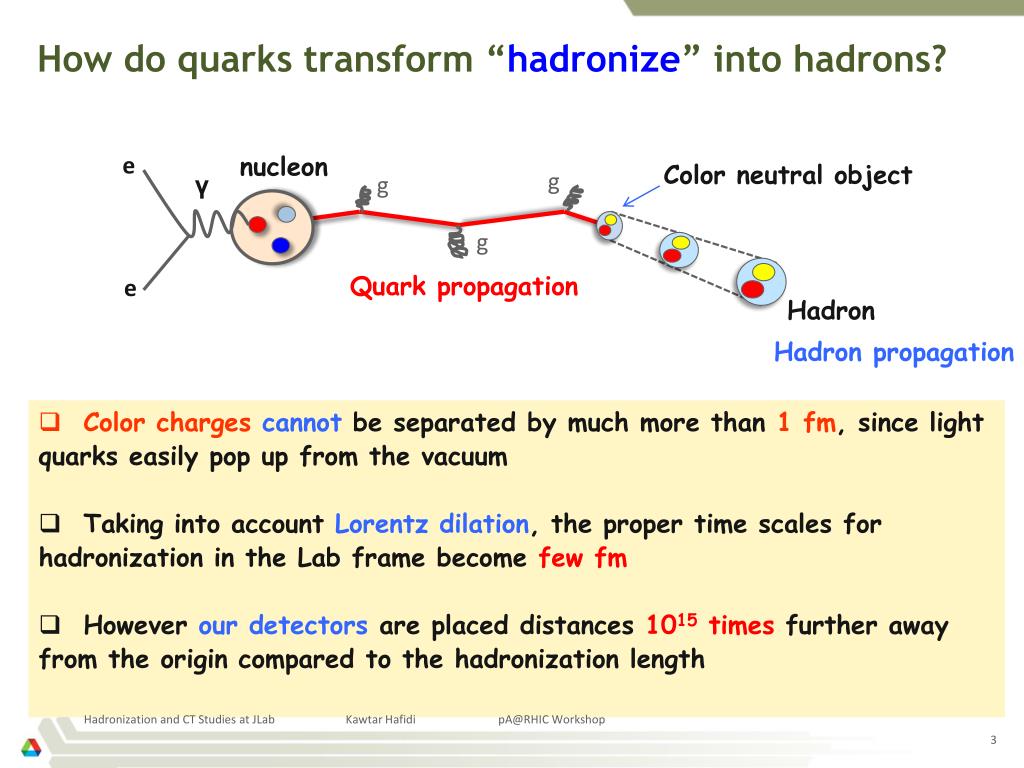 How do quarks transform “hadronize” into hadrons?

e

γ

nucleon

g

g

g

Color neutral object

e

Quark propagation

Hadron

Hadron propagation

❑ Color charges cannot be separated by much more than 1 fm, since light quarks easily pop up from the vacuum

❑ Taking into account Lorentz dilation, the proper time scales for hadronization in the Lab frame become few fm

❑ However our detectors are placed distances $10^{15}$ times further away from the origin compared to the hadronization length

Hadronization and CT Studies at JLab Kawtar Hafidi pA@RHIC Workshop

3